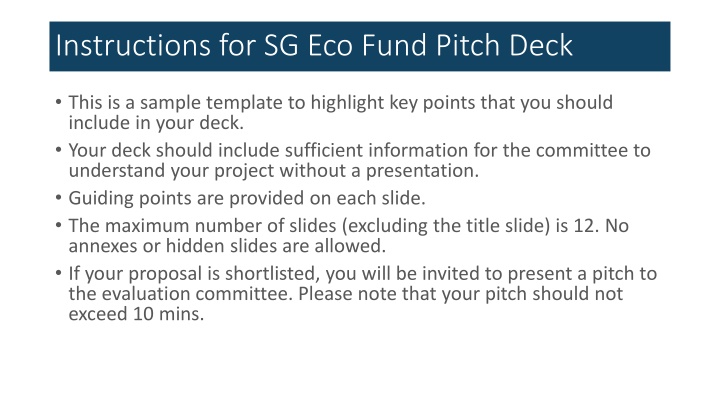 Instructions for SG Eco Fund Pitch Deck

• This is a sample template to highlight key points that you should include in your deck.

• Your deck should include sufficient information for the committee to understand your project without a presentation.

• Guiding points are provided on each slide.

• The maximum number of slides (excluding the title slide) is 12. No annexes or hidden slides are allowed.

• If your proposal is shortlisted, you will be invited to present a pitch to the evaluation committee. Please note that your pitch should not exceed 10 mins.